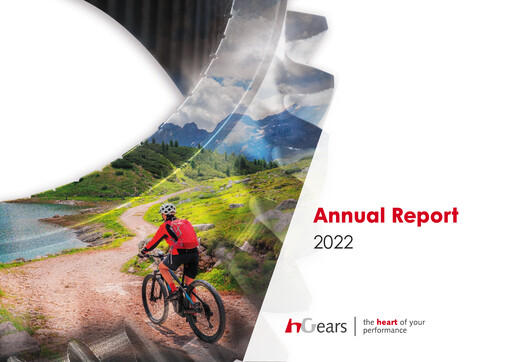 Annual Report
2022

hGears | the heart of your performance